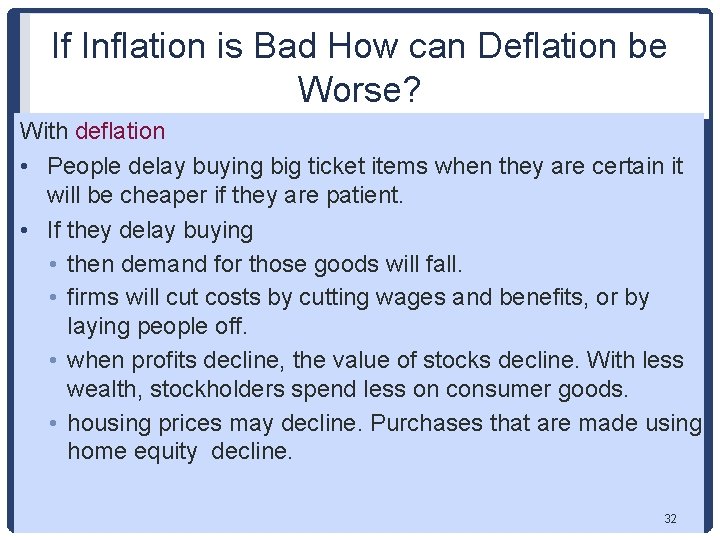 If Inflation is Bad How can Deflation be Worse?

With deflation

• People delay buying big ticket items when they are certain it will be cheaper if they are patient.
• If they delay buying
  • then demand for those goods will fall.
  • firms will cut costs by cutting wages and benefits, or by laying people off.
  • when profits decline, the value of stocks decline. With less wealth, stockholders spend less on consumer goods.
  • housing prices may decline. Purchases that are made using home equity decline.

32